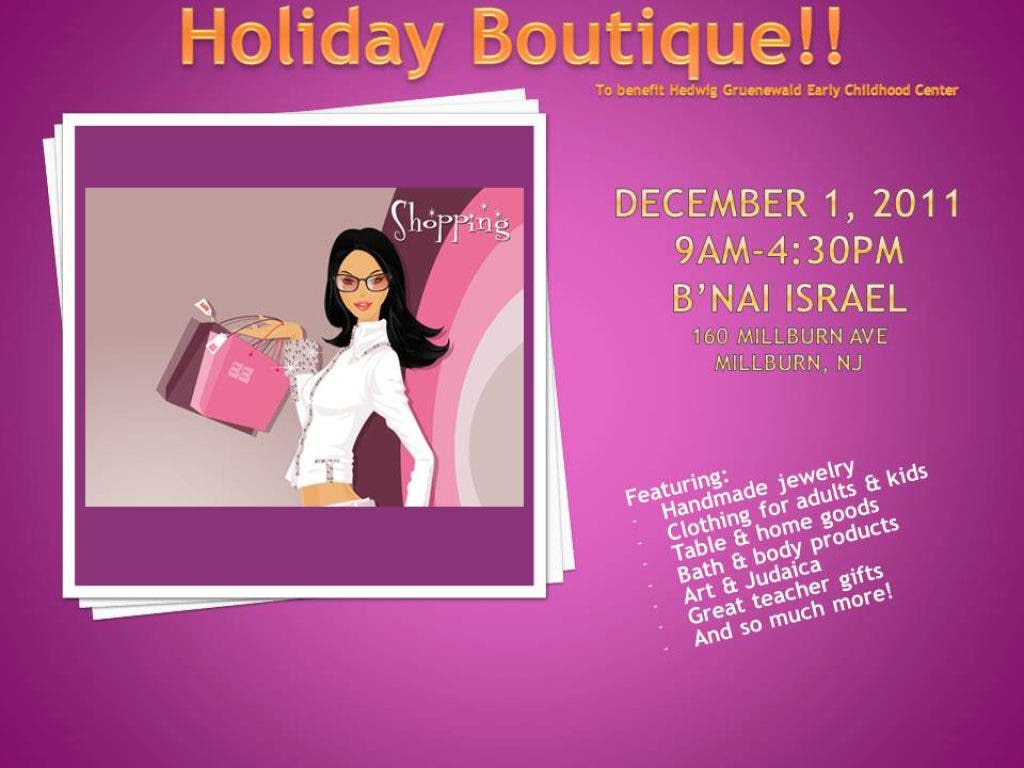 Holiday Boutique!!

To benefit Hedwig Gruenewald Early Childhood Center

Shopping

DECEMBER 1, 2011
9AM-4:30PM
B'NAI ISRAEL
160 MILLBURN AVE
MILLBURN, NJ

Featuring:
- Handmade jewelry
- Clothing for adults & kids
- Table & home goods
- Bath & body products
- Art & Judaica
- Great teacher gifts
- And so much more!